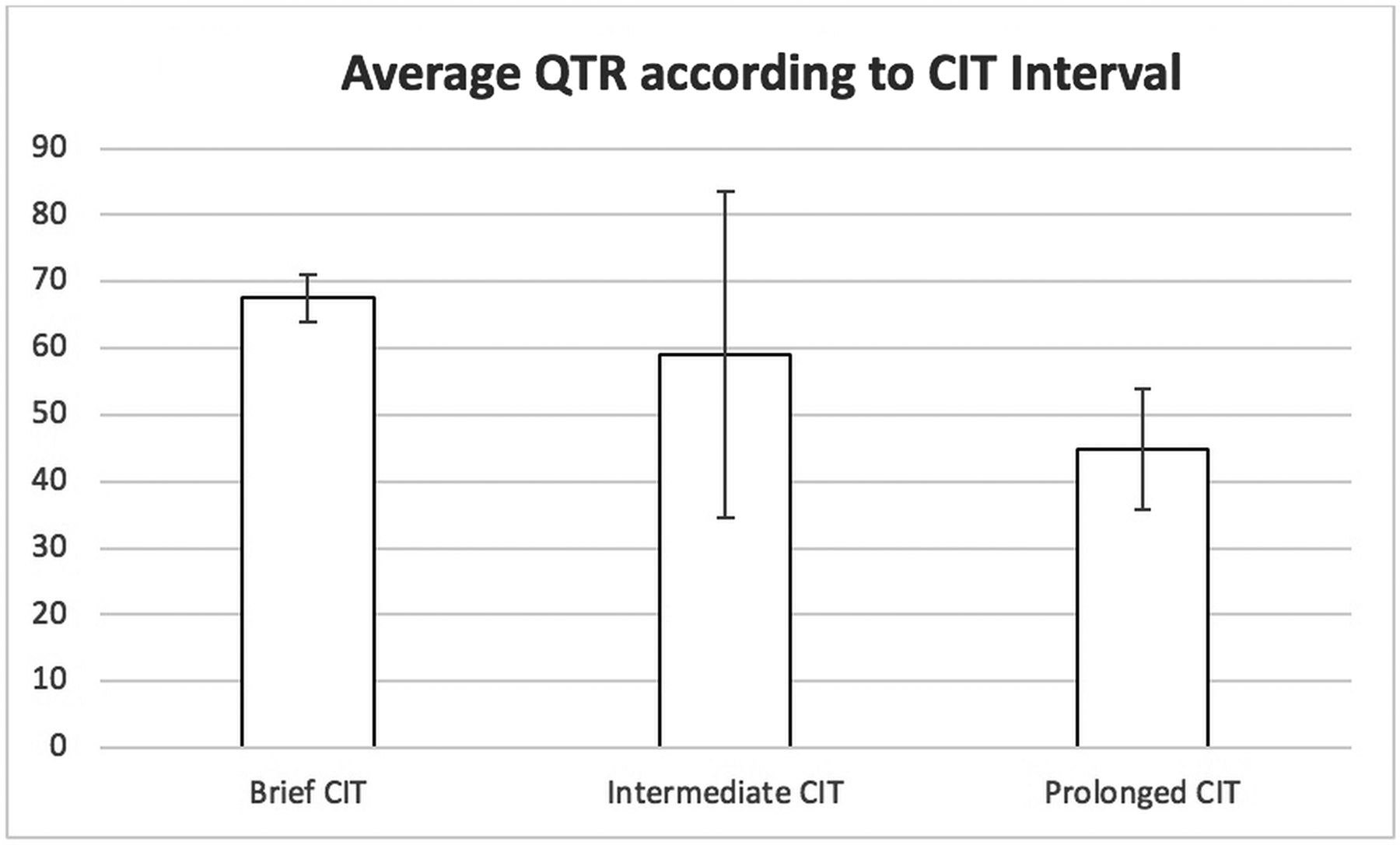 Average QTR according to CIT Interval

90
80
70
60
50
40
30
20
10
0

Brief CIT
Intermediate CIT
Prolonged CIT